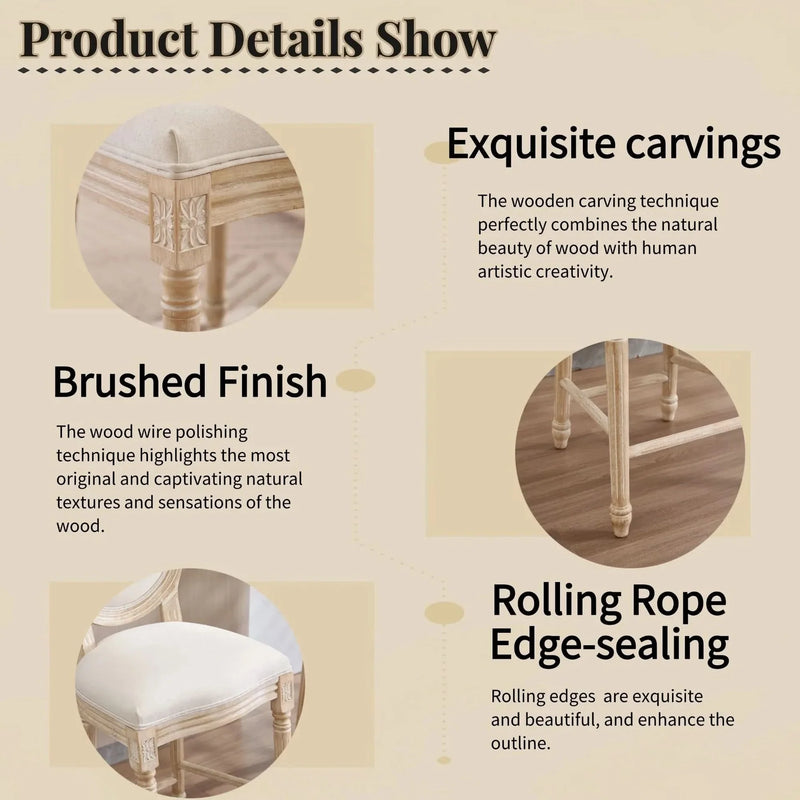 Product Details Show

Exquisite carvings

The wooden carving technique perfectly combines the natural beauty of wood with human artistic creativity.

Brushed Finish

The wood wire polishing technique highlights the most original and captivating natural textures and sensations of the wood.

Rolling Rope Edge-sealing

Rolling edges are exquisite and beautiful, and enhance the outline.